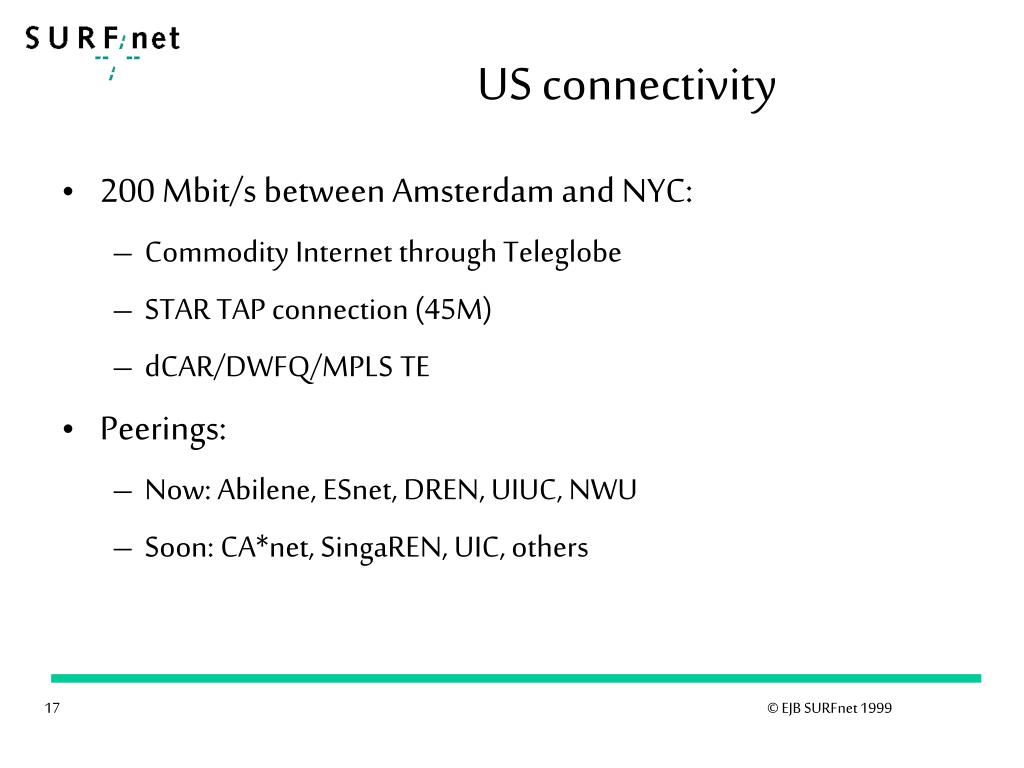 SURF/net

US connectivity

• 200 Mbit/s between Amsterdam and NYC:
– Commodity Internet through Teleglobe
– STAR TAP connection (45M)
– dCAR/DWFQ/MPLS TE
• Peerings:
– Now: Abilene, ESnet, DREN, UIUC, NWU
– Soon: CA*net, SingaREN, UIC, others

17

© EJB SURFnet 1999